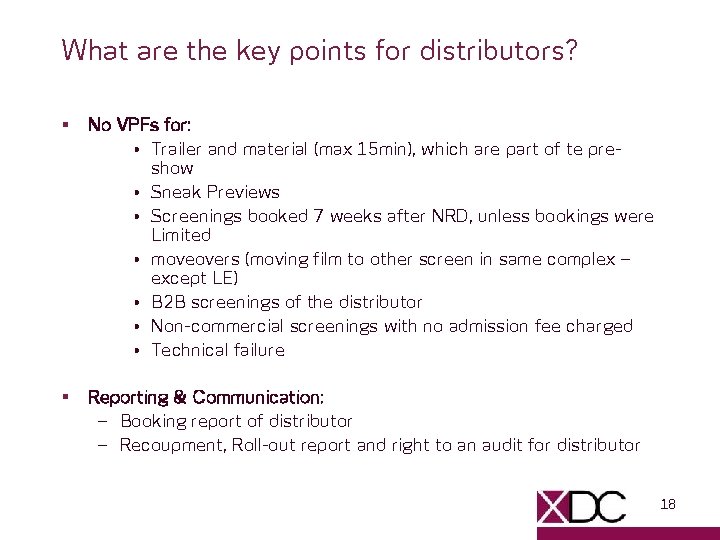 What are the key points for distributors?

▪ No VPFs for:
• Trailer and material (max 15min), which are part of te pre-show
• Sneak Previews
• Screenings booked 7 weeks after NRD, unless bookings were Limited
• moveovers (moving film to other screen in same complex – except LE)
• B2B screenings of the distributor
• Non-commercial screenings with no admission fee charged
• Technical failure

▪ Reporting & Communication:
– Booking report of distributor
– Recoupment, Roll-out report and right to an audit for distributor

XDC

18